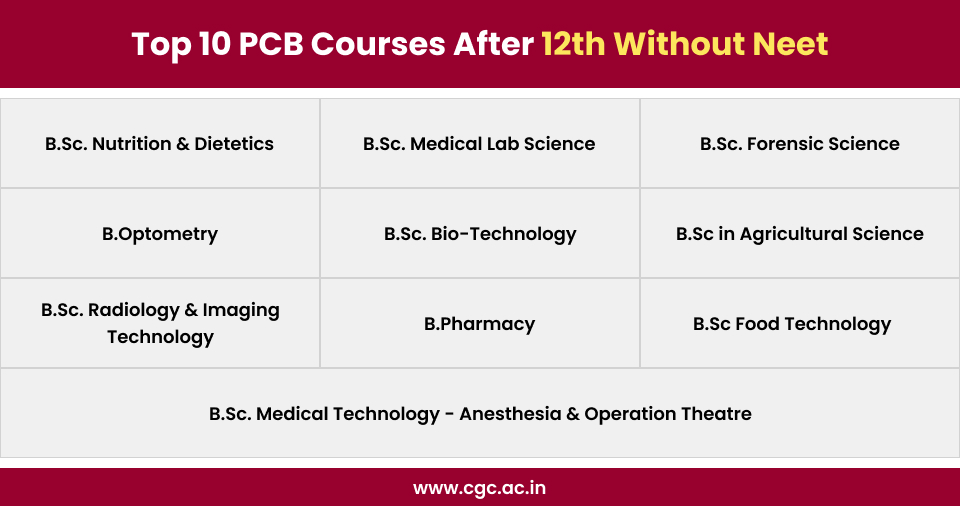 Top 10 PCB Courses After 12th Without Neet

| B.Sc. Nutrition & Dietetics | B.Sc. Medical Lab Science | B.Sc. Forensic Science |
|---|---|---|
| B.Optometry | B.Sc. Bio-Technology | B.Sc in Agricultural Science |
| B.Sc. Radiology & Imaging Technology | B.Pharmacy | B.Sc Food Technology |
| B.Sc. Medical Technology - Anesthesia & Operation Theatre | | |

www.cgc.ac.in